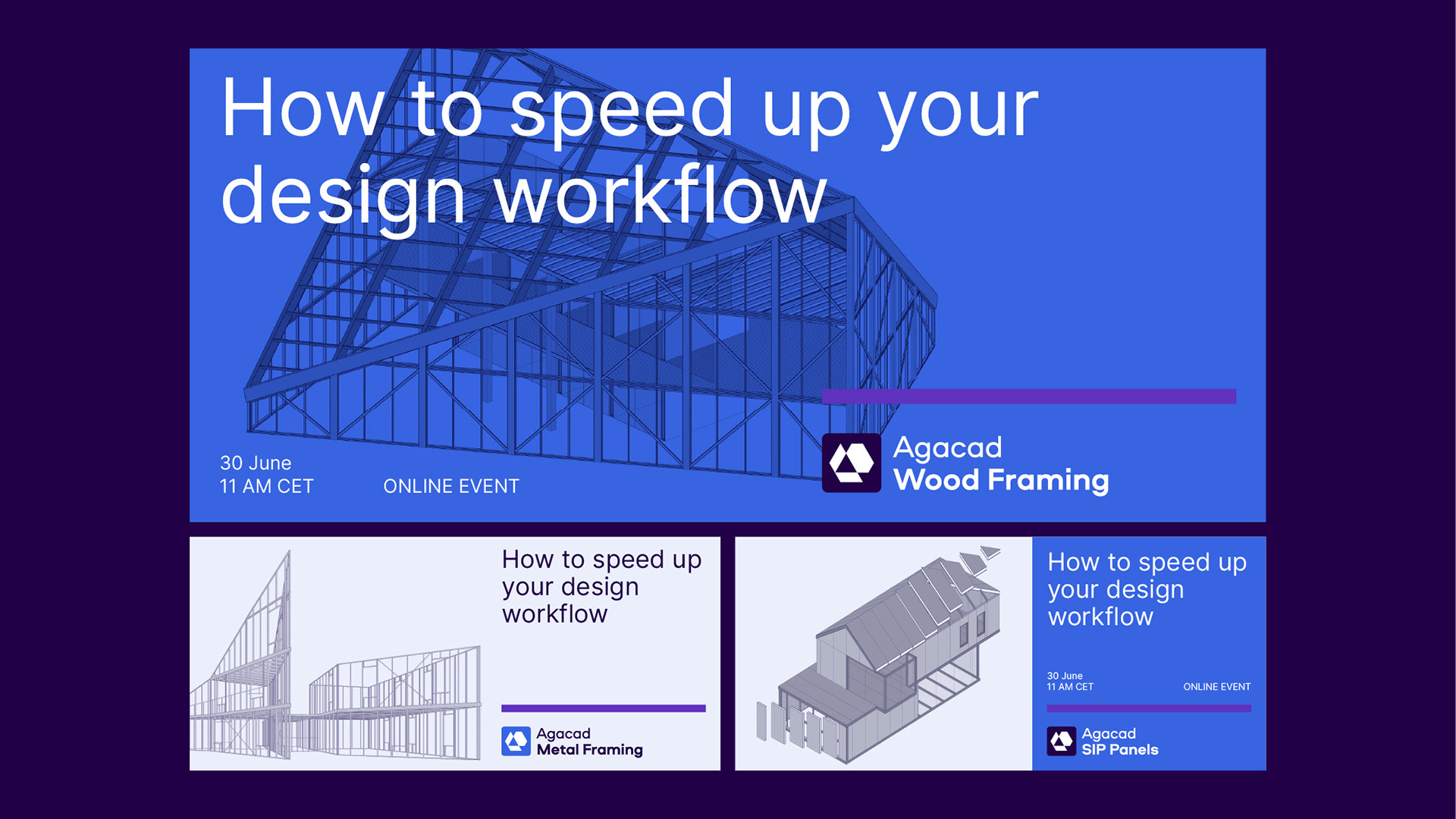 How to speed up your design workflow

30 June
11 AM CET

ONLINE EVENT

Agacad
Wood Framing

How to speed up your design workflow

Agacad
Metal Framing

How to speed up your design workflow

30 June
11 AM CET

ONLINE EVENT

Agacad
SIP Panels